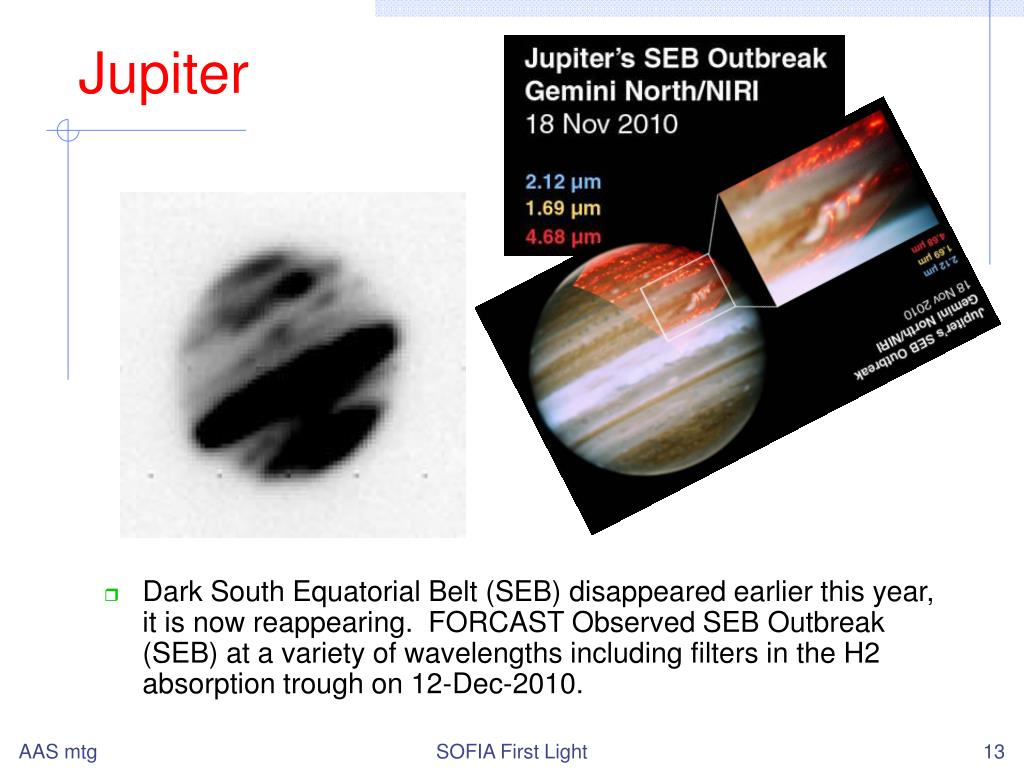 Jupiter

Jupiter's SEB Outbreak
Gemini North/NIRI
18 Nov 2010

2.12 µm
1.69 µm
4.68 µm

Jupiter's SEB Outbreak
Gemini North/NIRI
18 Nov 2010
2.12 µm
1.69 µm
4.68 µm

Dark South Equatorial Belt (SEB) disappeared earlier this year, it is now reappearing. FORCAST Observed SEB Outbreak (SEB) at a variety of wavelengths including filters in the H2 absorption trough on 12-Dec-2010.

AAS mtg

SOFIA First Light

13